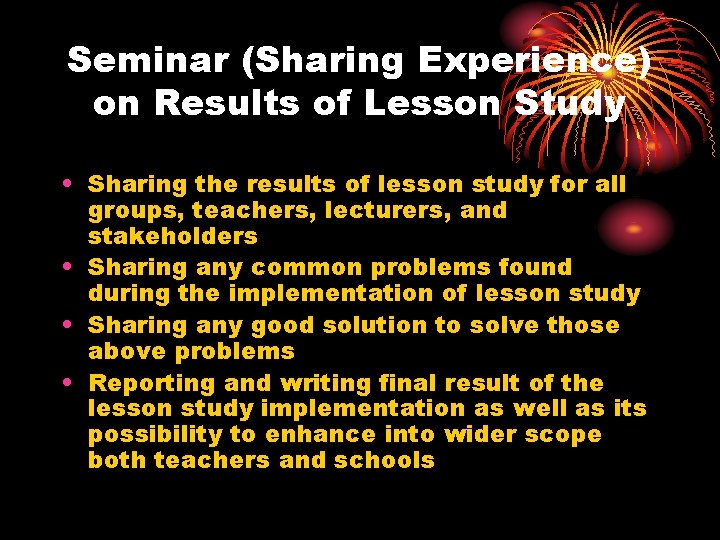 Seminar (Sharing Experience) on Results of Lesson Study

• Sharing the results of lesson study for all groups, teachers, lecturers, and stakeholders
• Sharing any common problems found during the implementation of lesson study
• Sharing any good solution to solve those above problems
• Reporting and writing final result of the lesson study implementation as well as its possibility to enhance into wider scope both teachers and schools